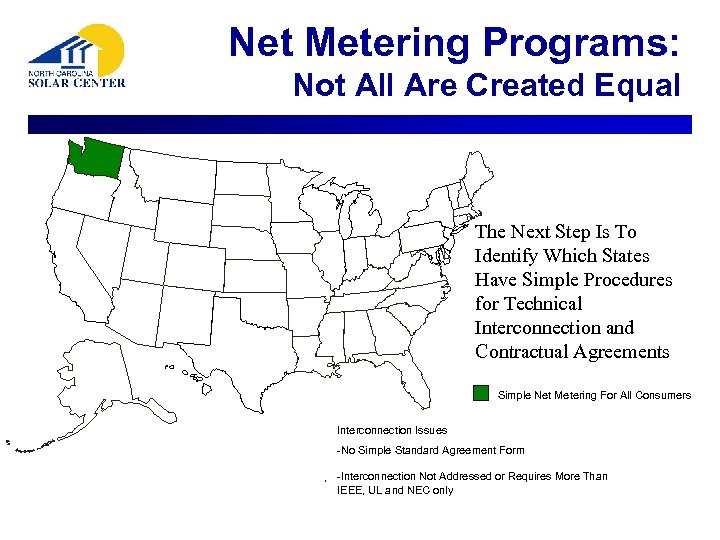 NORTH CAROLINA
SOLAR CENTER

Net Metering Programs:
Not All Are Created Equal

The Next Step Is To Identify Which States Have Simple Procedures for Technical Interconnection and Contractual Agreements

Simple Net Metering For All Consumers

Interconnection Issues

-No Simple Standard Agreement Form

-Interconnection Not Addressed or Requires More Than IEEE, UL and NEC only